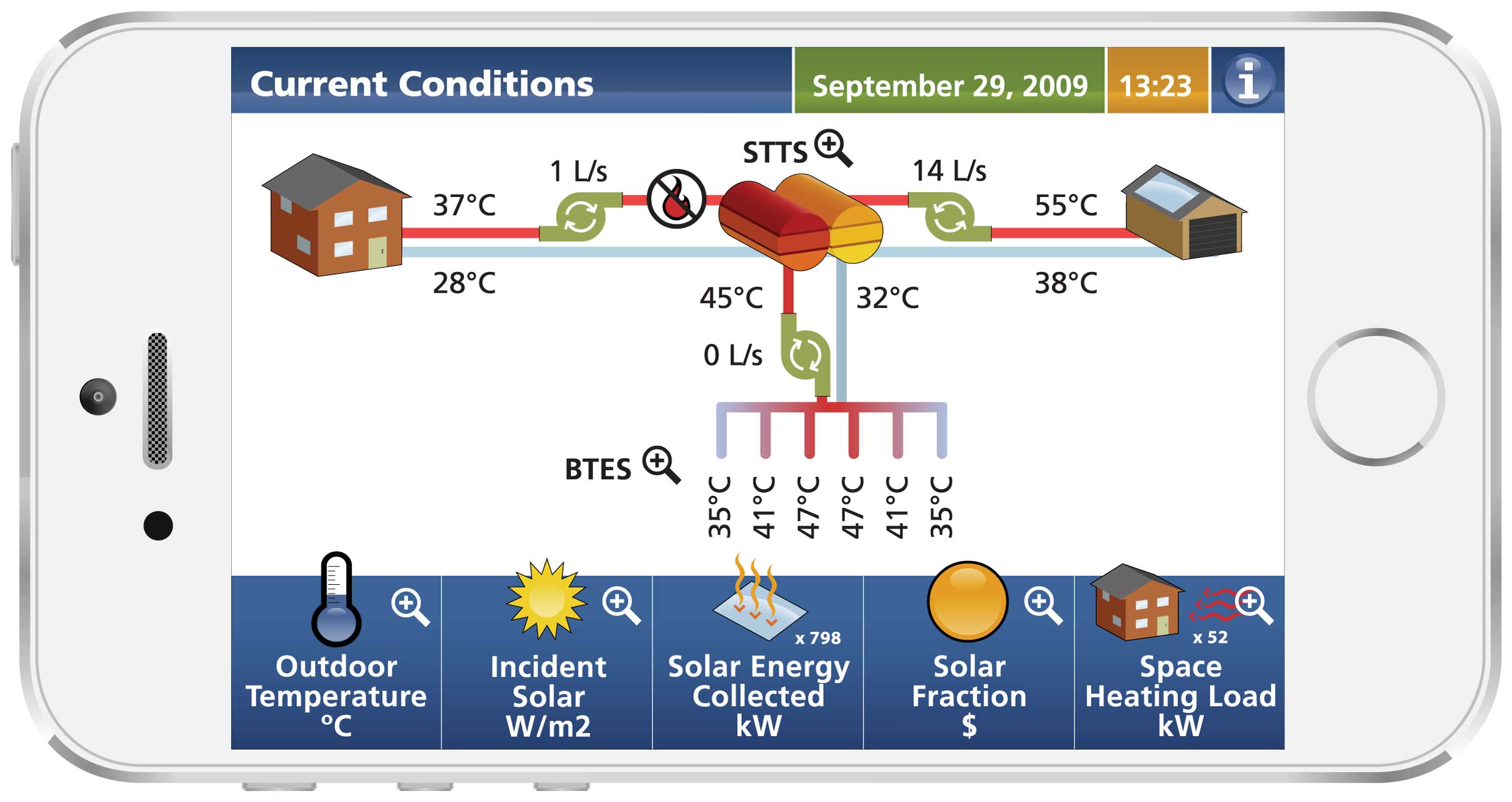 Current Conditions

September 29, 2009

13:23

i

STTS

1 L/s

14 L/s

37°C

55°C

28°C

38°C

45°C

32°C

0 L/s

BTES

35°C 41°C 47°C 47°C 41°C 35°C

Outdoor Temperature °C

Incident Solar W/m2

x 798

Solar Energy Collected kW

Solar Fraction $

x 52

Space Heating Load kW